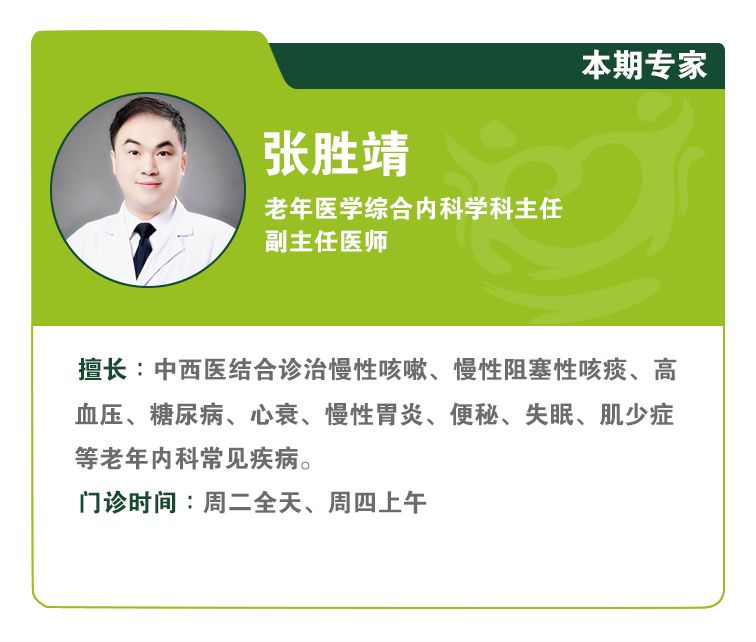 本期专家

张胜靖

老年医学综合内科学科主任
副主任医师

擅长：中西医结合诊治慢性咳嗽、慢性阻塞性咳痰、高血压、糖尿病、心衰、慢性胃炎、便秘、失眠、肌少症等老年内科常见疾病。

门诊时间：周二全天、周四上午